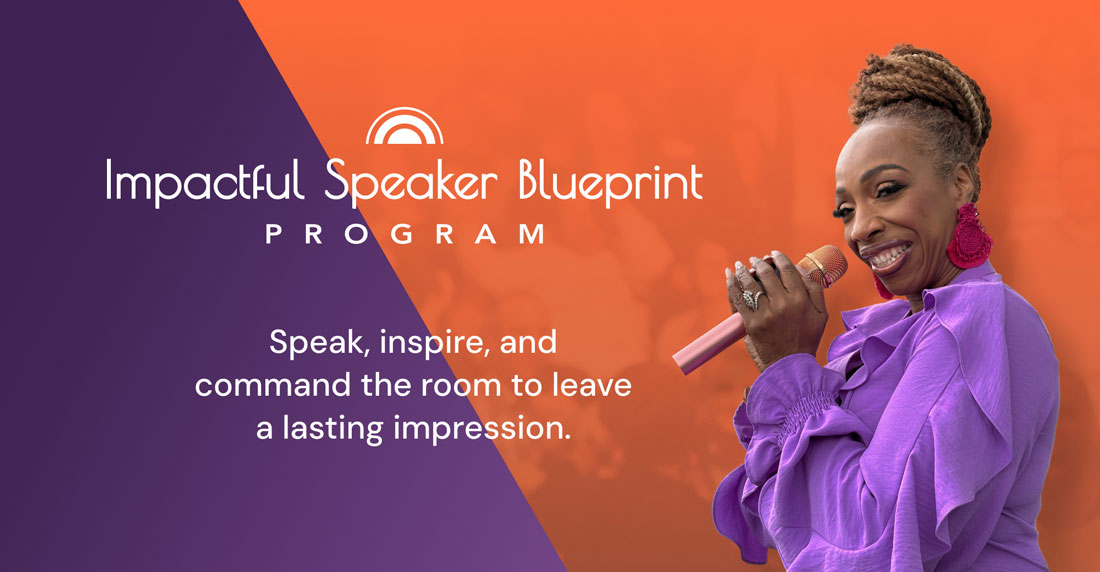 Impactful Speaker Blueprint
PROGRAM

Speak, inspire, and command the room to leave a lasting impression.